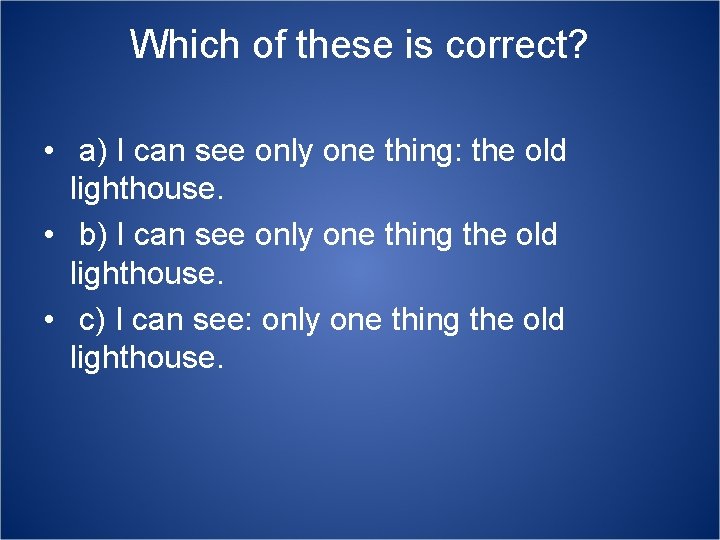 Which of these is correct?

• a) I can see only one thing: the old lighthouse.
• b) I can see only one thing the old lighthouse.
• c) I can see: only one thing the old lighthouse.